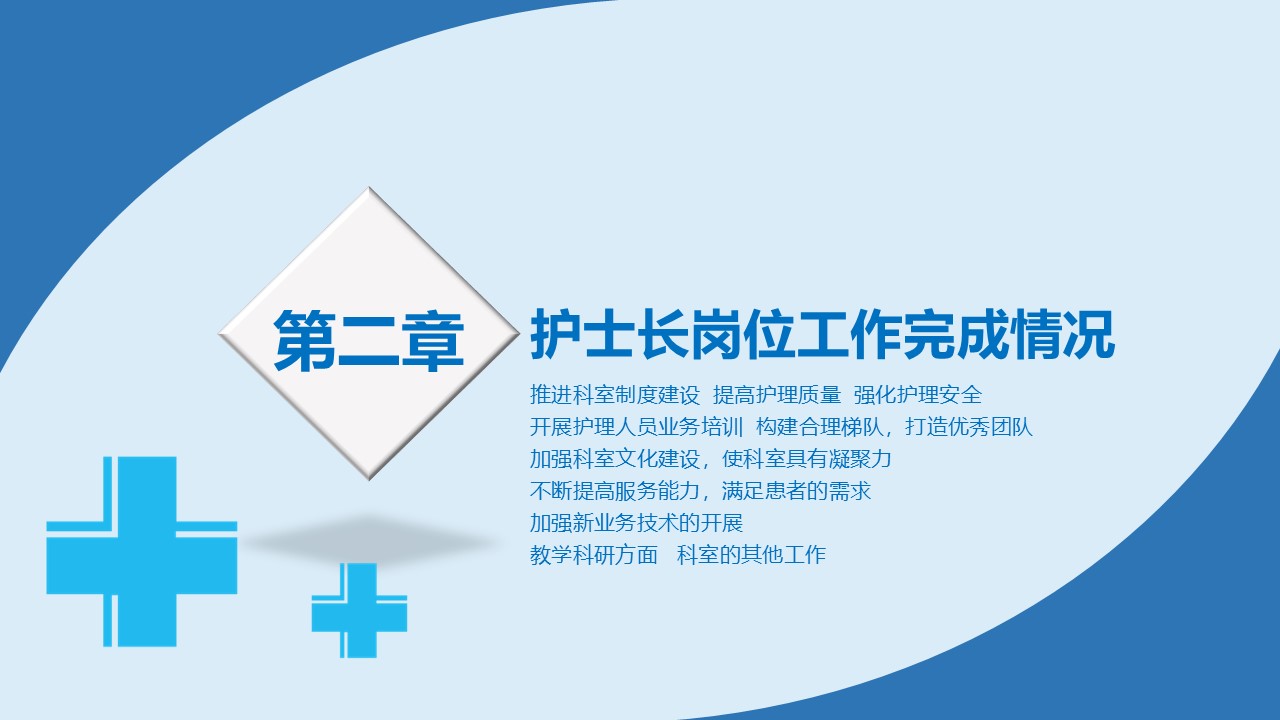 第二章

护士长岗位工作完成情况

推进科室制度建设 提高护理质量 强化护理安全
开展护理人员业务培训 构建合理梯队，打造优秀团队
加强科室文化建设，使科室具有凝聚力
不断提高服务能力，满足患者的需求
加强新业务技术的开展
教学科研方面 科室的其他工作